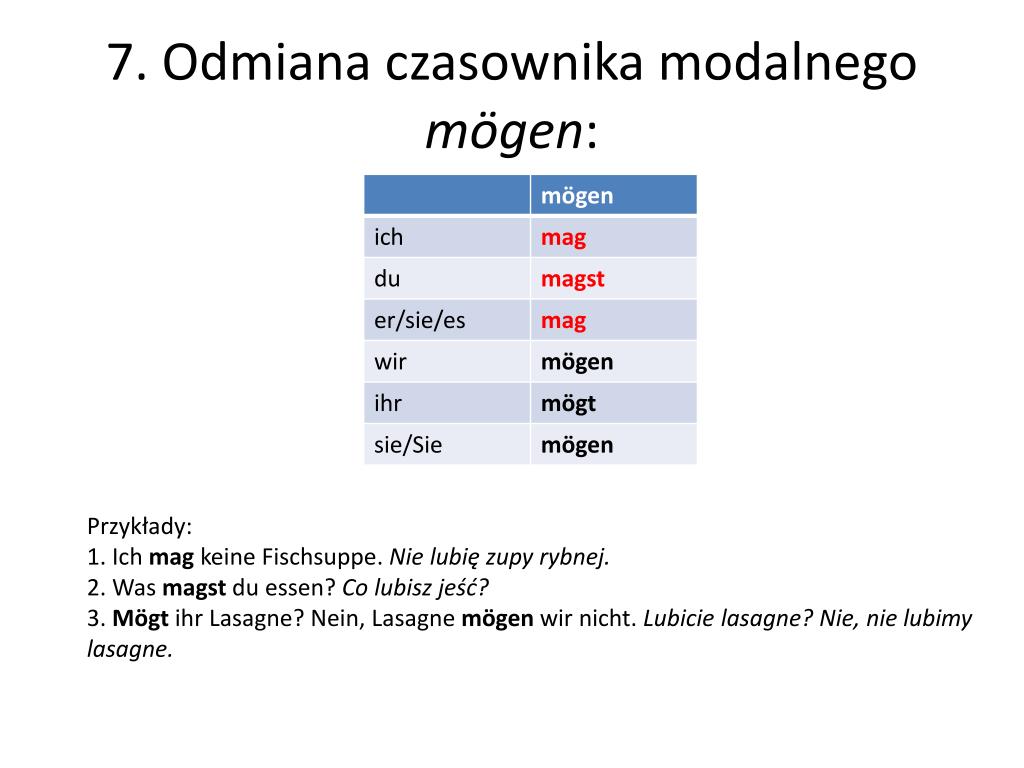 7. Odmiana czasownika modalnego mögen:

| | mögen |
|---|---|
| ich | mag |
| du | magst |
| er/sie/es | mag |
| wir | mögen |
| ihr | mögt |
| sie/Sie | mögen |

Przykłady:
1. Ich mag keine Fischsuppe. Nie lubię zupy rybnej.
2. Was magst du essen? Co lubisz jeść?
3. Mögt ihr Lasagne? Nein, Lasagne mögen wir nicht. Lubicie lasagne? Nie, nie lubimy lasagne.